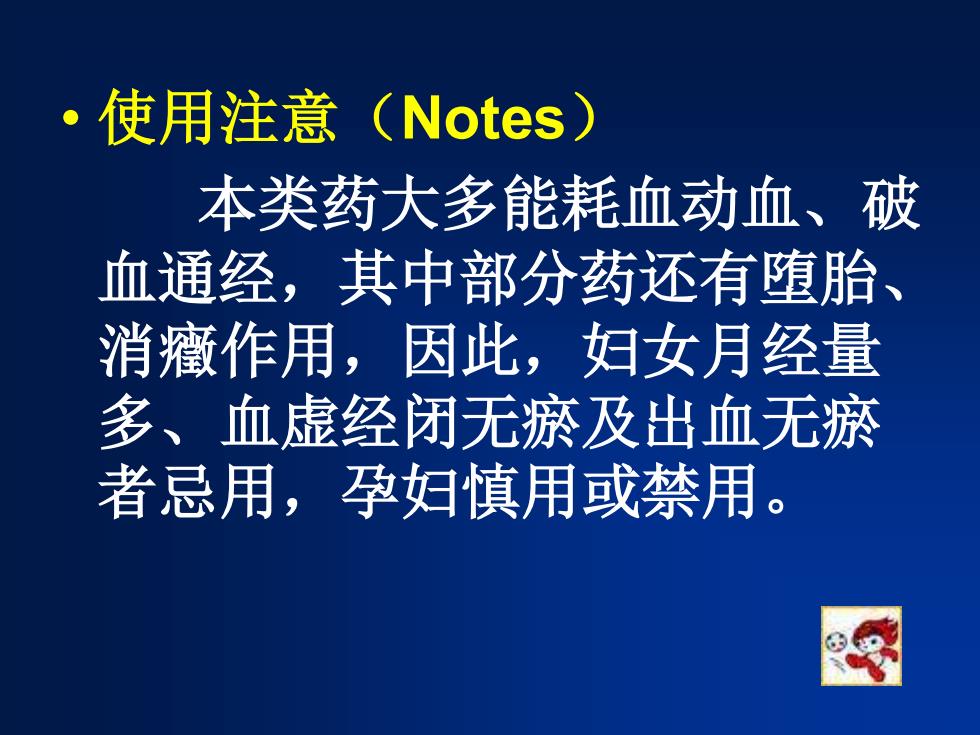 • 使用注意（Notes）

本类药大多能耗血动血、破血通经，其中部分药还有堕胎、消癥作用，因此，妇女月经量多、血虚经闭无瘀及出血无瘀者忌用，孕妇慎用或禁用。